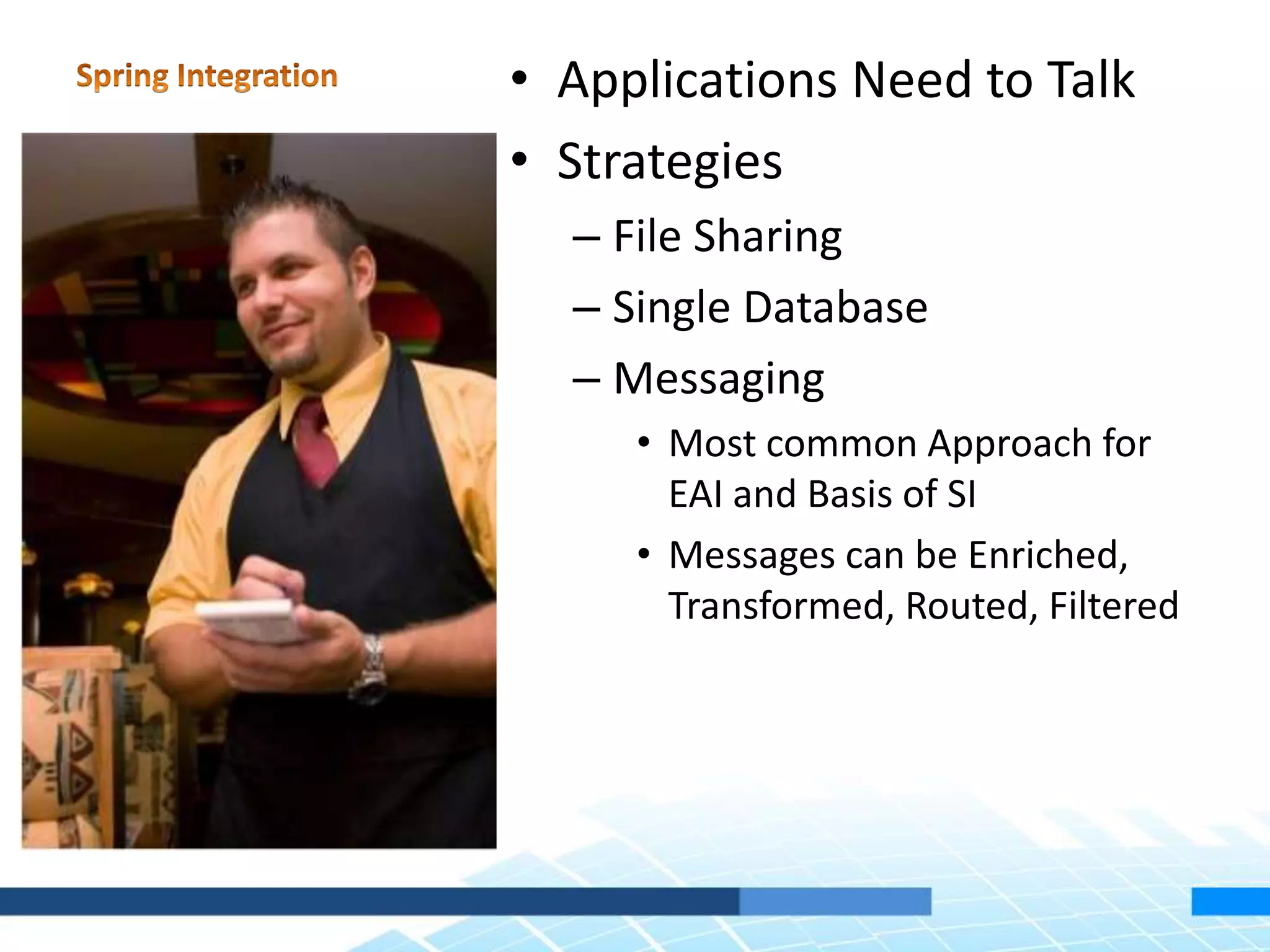 Spring Integration

• Applications Need to Talk
• Strategies
– File Sharing
– Single Database
– Messaging
• Most common Approach for EAI and Basis of SI
• Messages can be Enriched, Transformed, Routed, Filtered